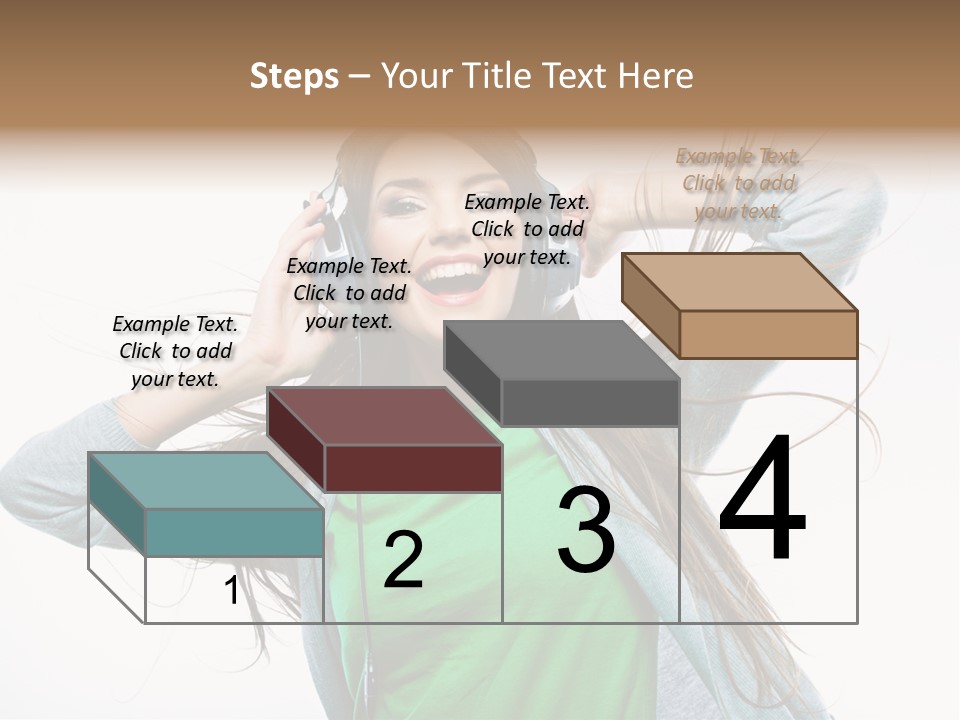 Steps – Your Title Text Here

Example Text. Click to add your text.

Example Text. Click to add your text.

Example Text. Click to add your text.

Example Text. Click to add your text.

1

2

3

4